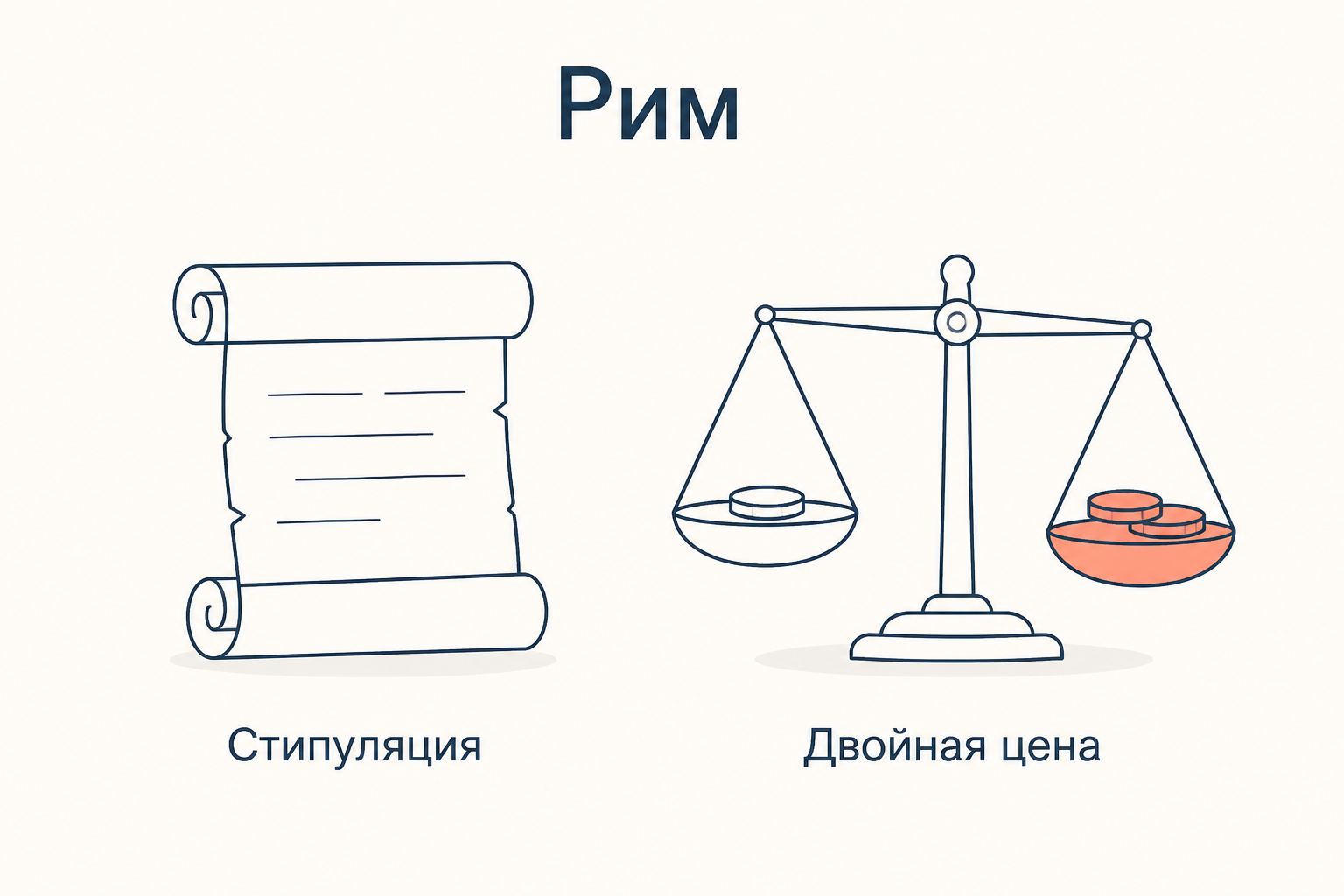 Рим

Стипуляция

Двойная цена